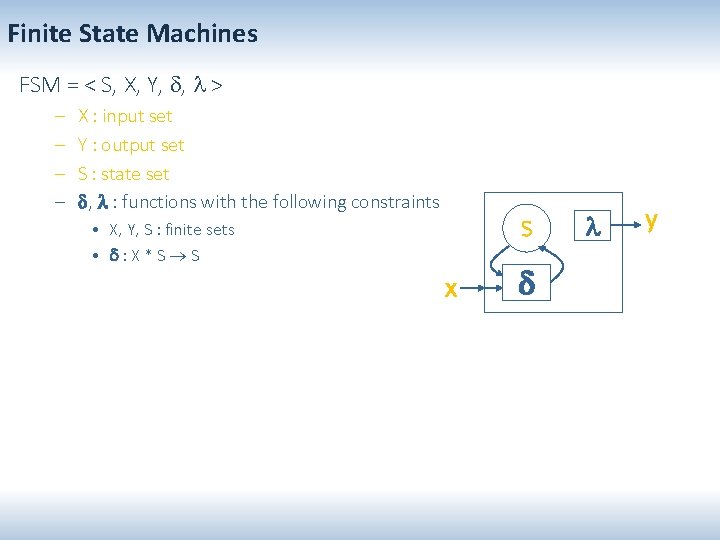 Finite State Machines

FSM = < S, X, Y, $\delta$, $\lambda$ >

– X : input set
– Y : output set
– S : state set
– $\delta$, $\lambda$ : functions with the following constraints
  • X, Y, S : finite sets
  • $\delta$ : X * S $\rightarrow$ S

S
$\lambda$
y
x
$\delta$